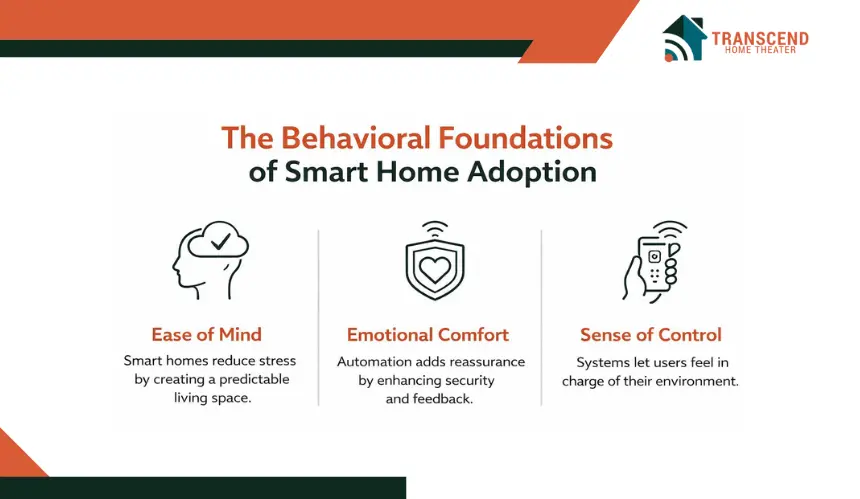 TRANSCEND
HOME THEATER

The Behavioral Foundations of Smart Home Adoption

Ease of Mind
Smart homes reduce stress by creating a predictable living space.

Emotional Comfort
Automation adds reassurance by enhancing security and feedback.

Sense of Control
Systems let users feel in charge of their environment.